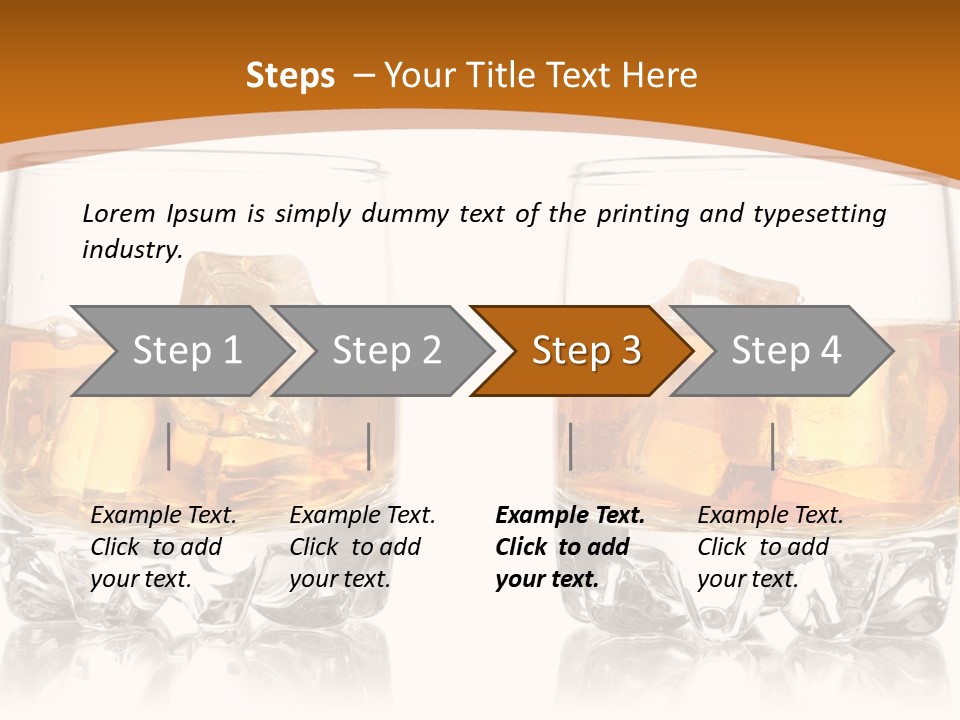 Steps – Your Title Text Here

Lorem Ipsum is simply dummy text of the printing and typesetting industry.

Step 1

Step 2

Step 3

Step 4

Example Text. Click to add your text.

Example Text. Click to add your text.

Example Text. Click to add your text.

Example Text. Click to add your text.